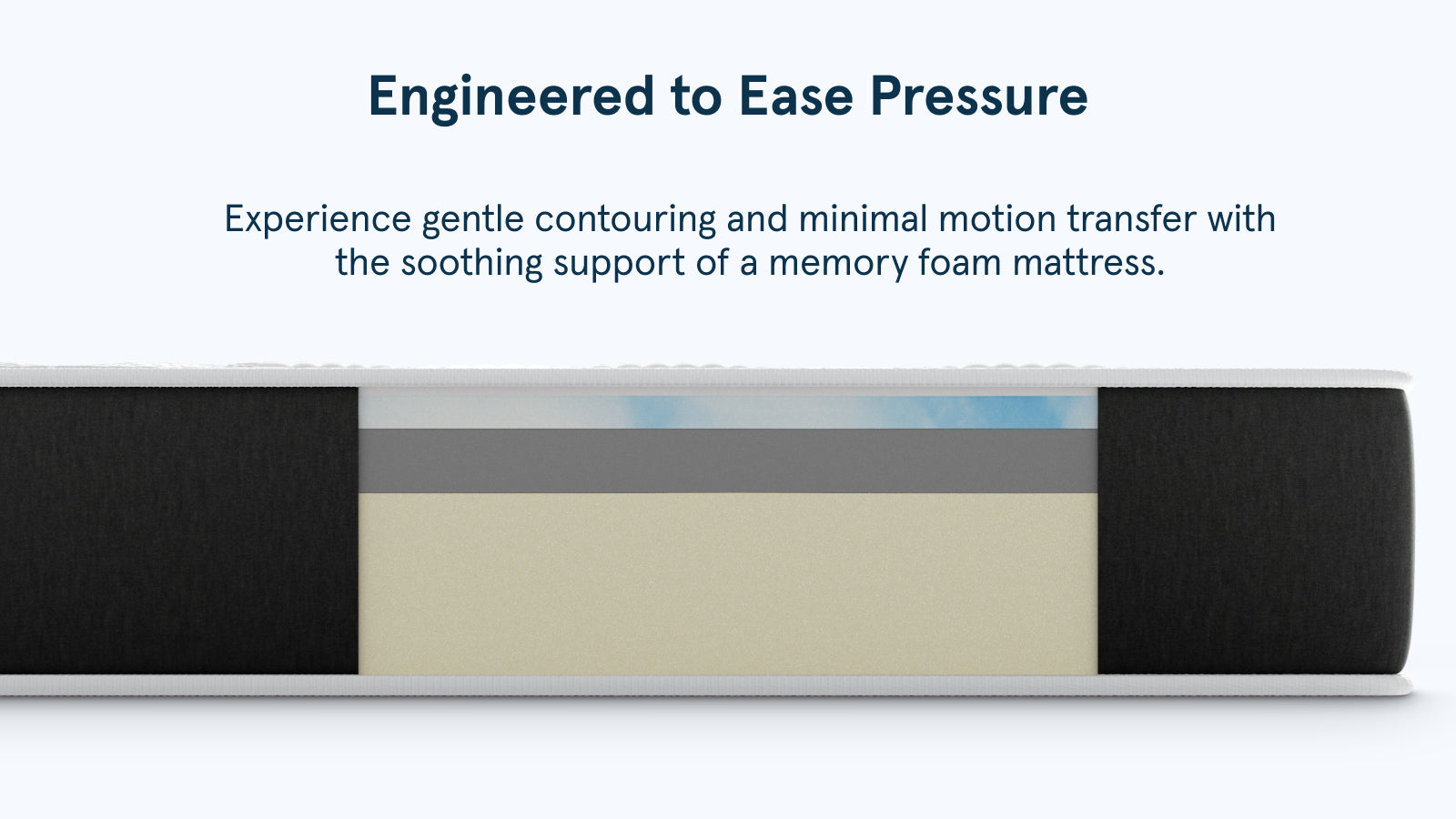 Engineered to Ease Pressure

Experience gentle contouring and minimal motion transfer with the soothing support of a memory foam mattress.